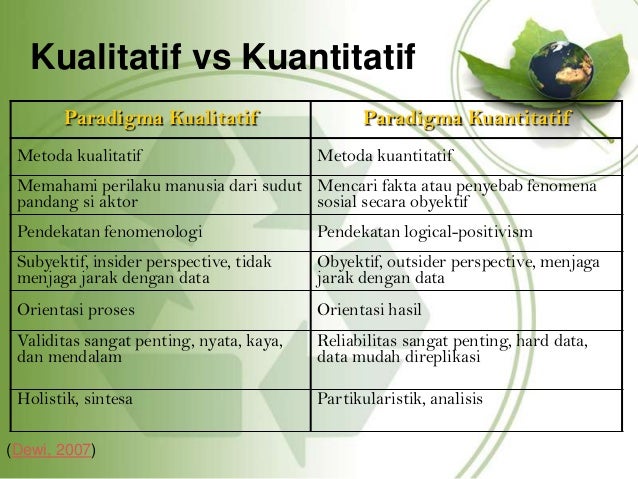 Kualitatif vs Kuantitatif

| Paradigma Kualitatif | Paradigma Kuantitatif |
|---|---|
| Metoda kualitatif | Metoda kuantitatif |
| Memahami perilaku manusia dari sudut pandang si aktor | Mencari fakta atau penyebab fenomena sosial secara obyektif |
| Pendekatan fenomenologi | Pendekatan logical-positivism |
| Subyektif, insider perspective, tidak menjaga jarak dengan data | Obyektif, outsider perspective, menjaga jarak dengan data |
| Orientasi proses | Orientasi hasil |
| Validitas sangat penting, nyata, kaya, dan mendalam | Reliabilitas sangat penting, hard data, data mudah direplikasi |
| Holistik, sintesa | Partikularistik, analisis |

(Dewi, 2007)